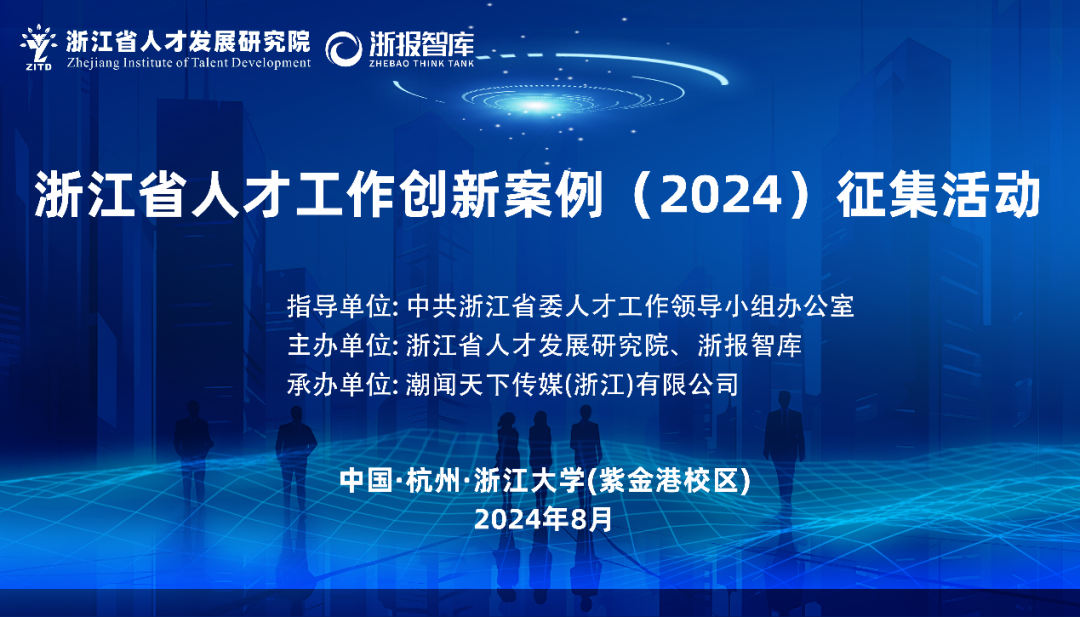 ZITD 浙江省人才发展研究院
Zhejiang Institute of Talent Development

浙报智库
ZHEBAO THINK TANK

浙江省人才工作创新案例（2024）征集活动

指导单位: 中共浙江省委人才工作领导小组办公室
主办单位: 浙江省人才发展研究院、浙报智库
承办单位: 潮闻天下传媒(浙江)有限公司

中国·杭州·浙江大学(紫金港校区)
2024年8月